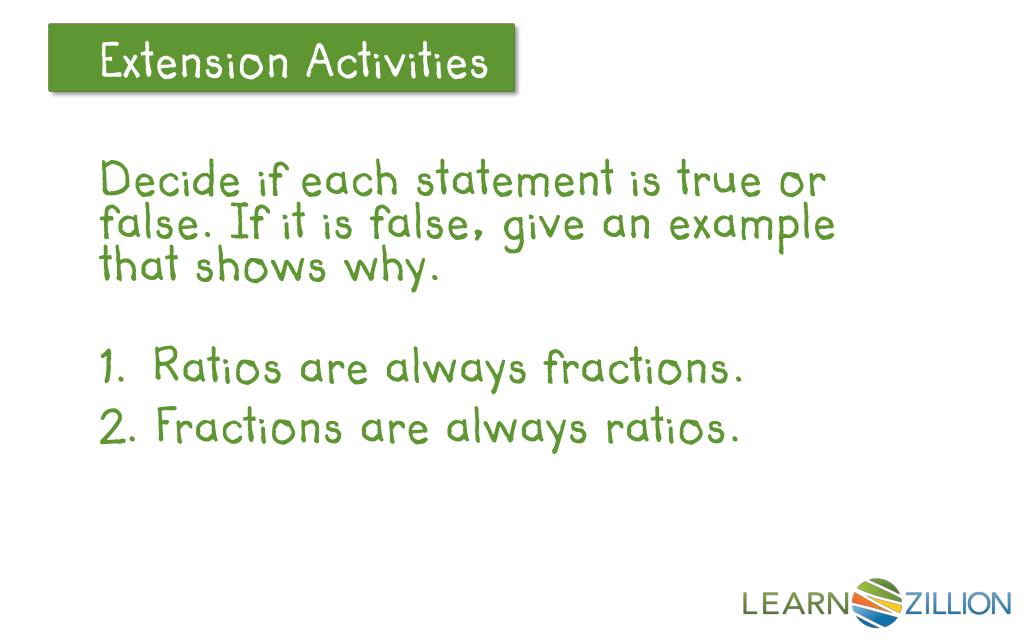 Extension Activities

Decide if each statement is true or false. If it is false, give an example that shows why.

1. Ratios are always fractions.
2. Fractions are always ratios.

LEARNZILLION